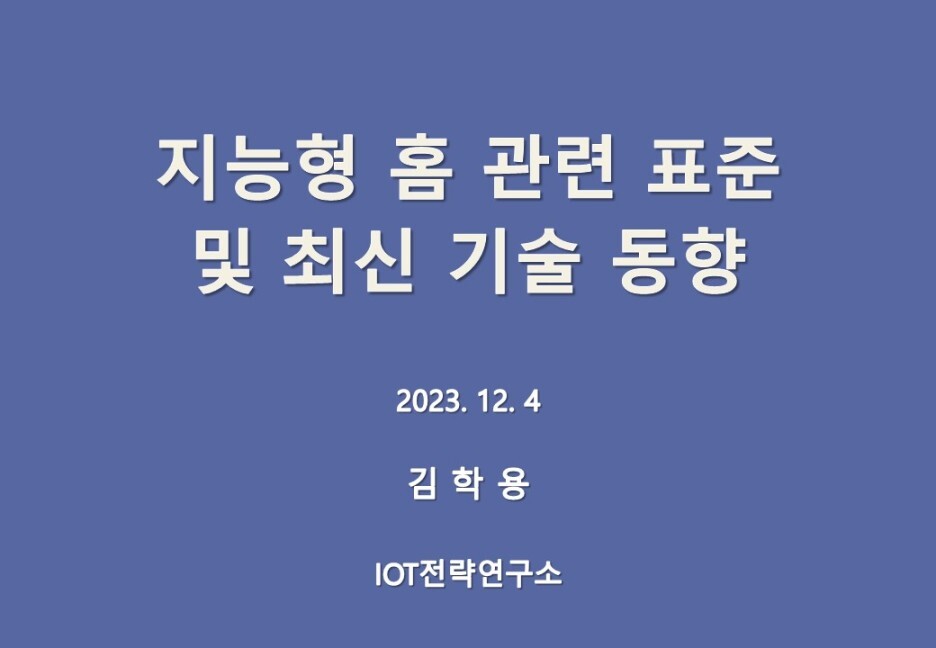 지능형 홈 관련 표준
및 최신 기술 동향

2023. 12. 4

김 학 용

IOT전략연구소